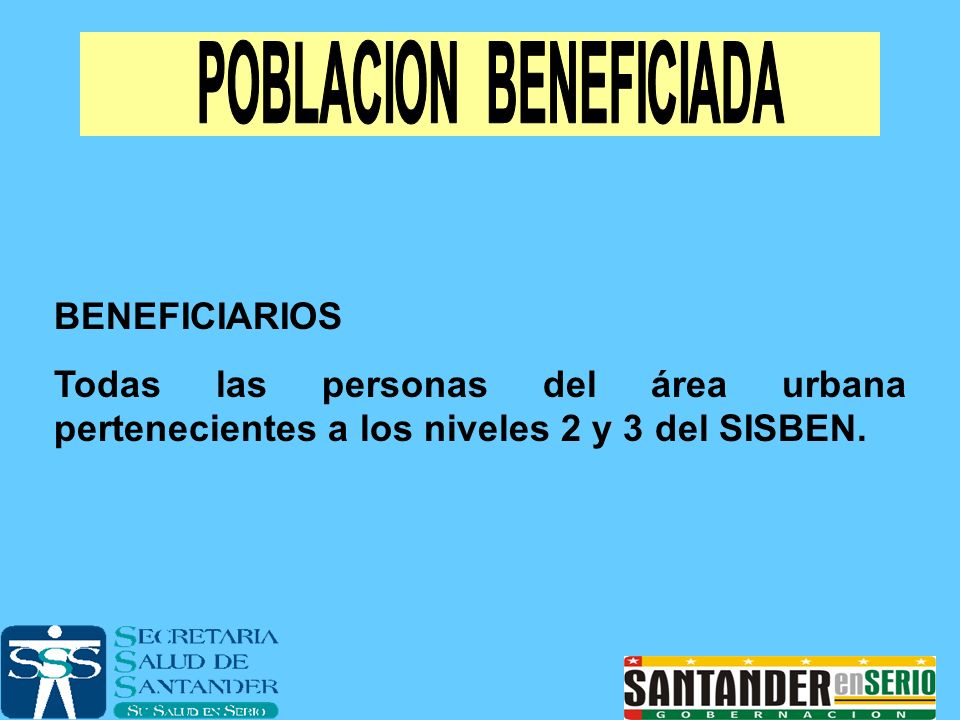 POBLACION BENEFICIADA

BENEFICIARIOS

Todas las personas del área urbana pertenecientes a los niveles 2 y 3 del SISBEN.

SSS

SECRETARIA SALUD DE SANTANDER

SU SALUD EN SERIO

SANTANDER en SERIO

GOBERNACION